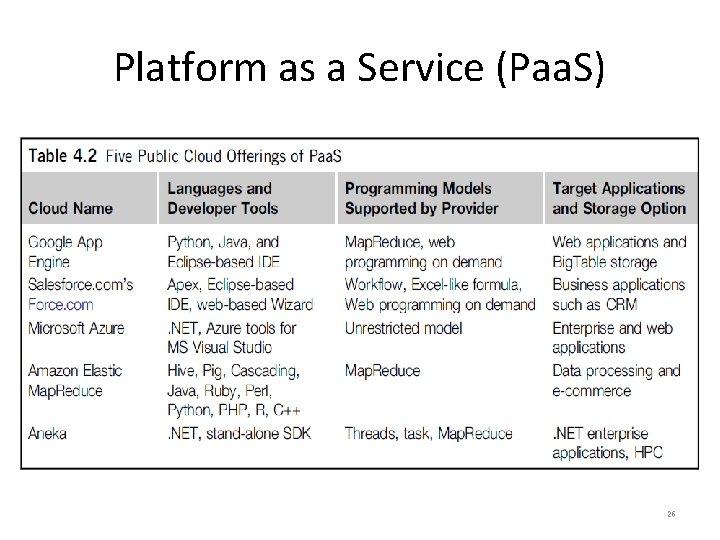 Platform as a Service (PaaS)

Table 4.2 Five Public Cloud Offerings of PaaS

| Cloud Name | Languages and Developer Tools | Programming Models Supported by Provider | Target Applications and Storage Option |
|---|---|---|---|
| Google App Engine | Python, Java, and Eclipse-based IDE | MapReduce, web programming on demand | Web applications and BigTable storage |
| Salesforce.com's Force.com | Apex, Eclipse-based IDE, web-based Wizard | Workflow, Excel-like formula, Web programming on demand | Business applications such as CRM |
| Microsoft Azure | .NET, Azure tools for MS Visual Studio | Unrestricted model | Enterprise and web applications |
| Amazon Elastic MapReduce | Hive, Pig, Cascading, Java, Ruby, Perl, Python, PHP, R, C++ | MapReduce | Data processing and e-commerce |
| Aneka | .NET, stand-alone SDK | Threads, task, MapReduce | .NET enterprise applications, HPC |

26